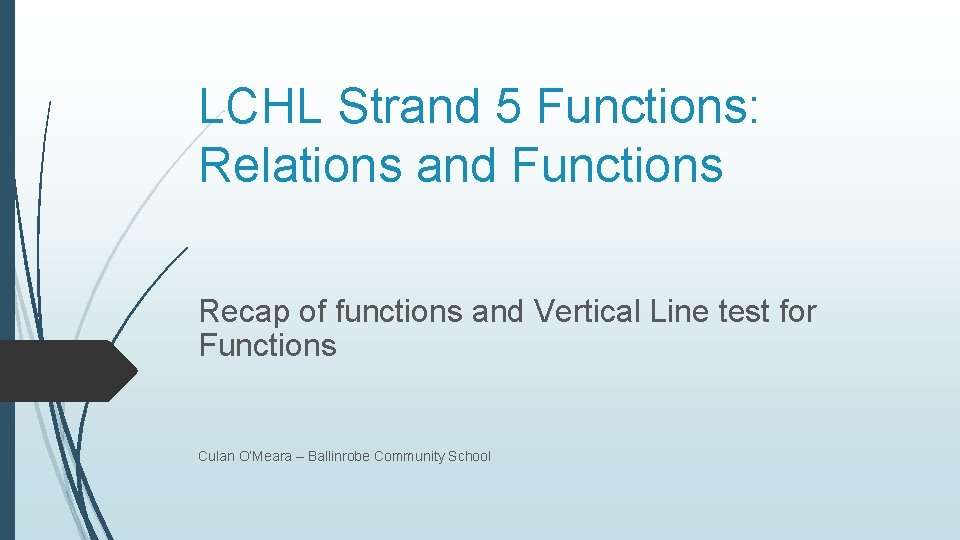 LCHL Strand 5 Functions: Relations and Functions

Recap of functions and Vertical Line test for Functions

Culan O'Meara – Ballinrobe Community School